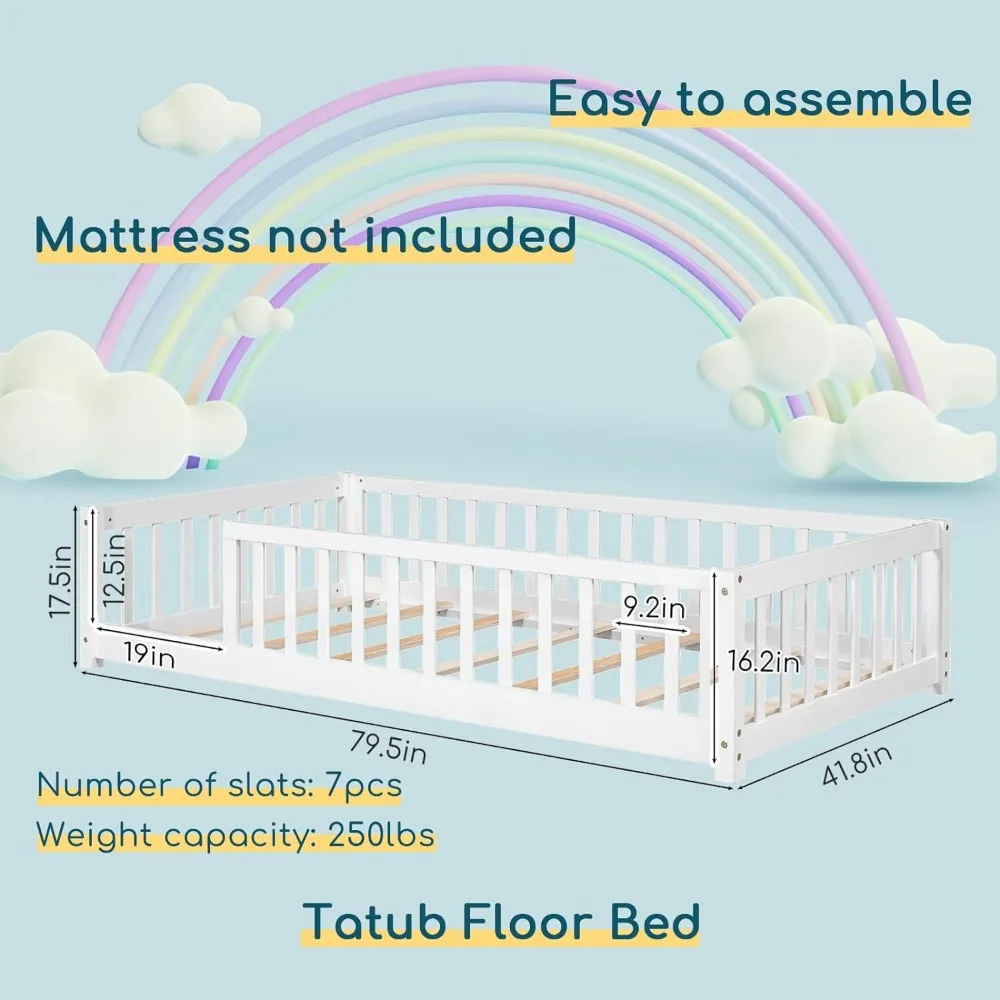 Easy to assemble

Mattress not included

17.5in
12.5in
19in
9.2in
16.2in
79.5in
41.8in

Number of slats: 7pcs
Weight capacity: 250lbs

Tatub Floor Bed